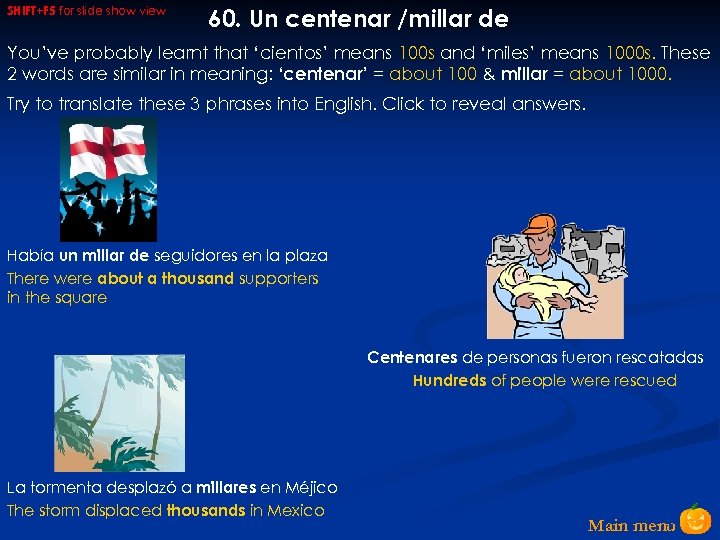 SHIFT+F5 for slide show view

60. Un centenar /millar de

You've probably learnt that 'cientos' means 100s and 'miles' means 1000s. These 2 words are similar in meaning: 'centenar' = about 100 & millar = about 1000.

Try to translate these 3 phrases into English. Click to reveal answers.

Había un millar de seguidores en la plaza

There were about a thousand supporters in the square

Centenares de personas fueron rescatadas

Hundreds of people were rescued

La tormenta desplazó a millares en Méjico

The storm displaced thousands in Mexico

Main menu